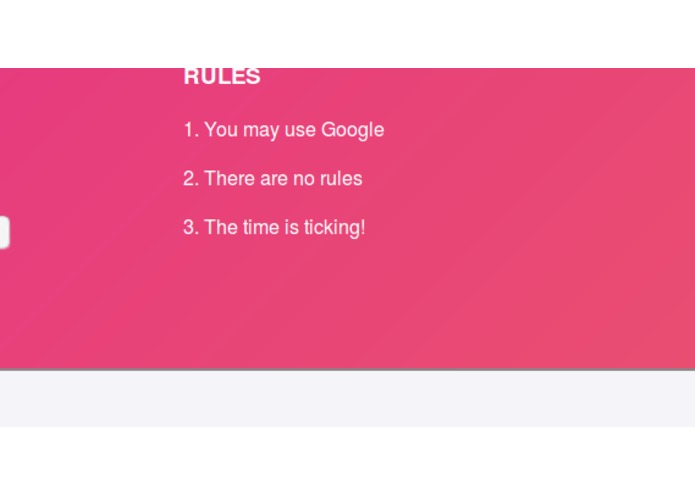 RULES

1. You may use Google

2. There are no rules

3. The time is ticking!